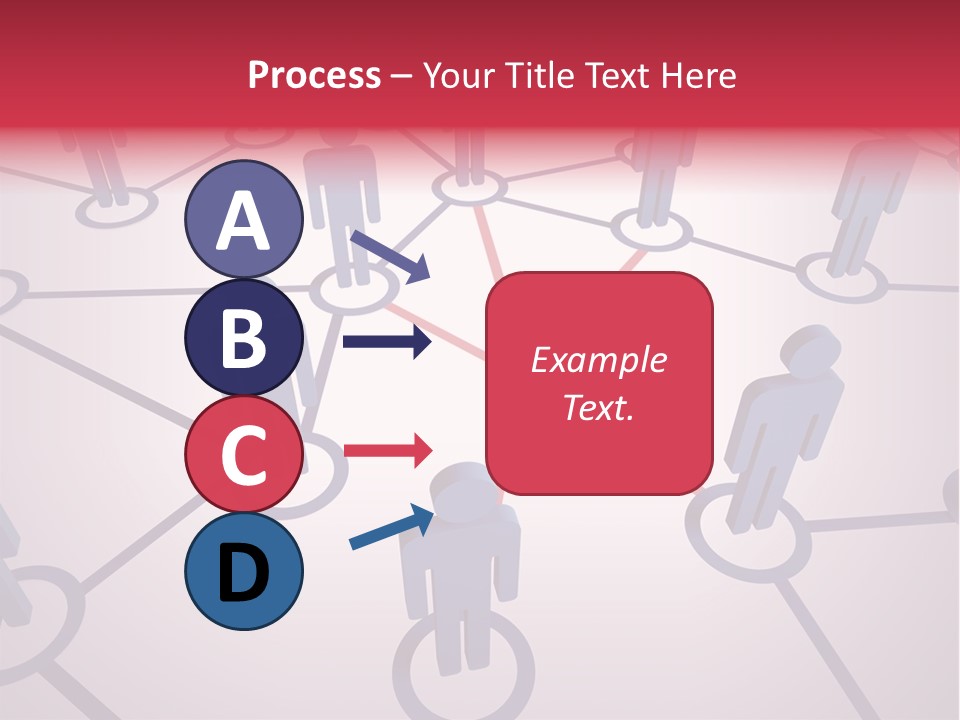 Process – Your Title Text Here

A

B

C

D

Example Text.